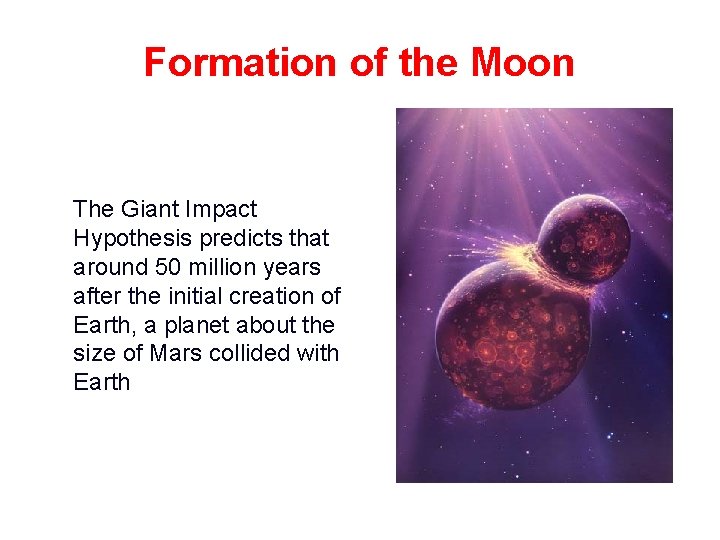 Formation of the Moon

The Giant Impact Hypothesis predicts that around 50 million years after the initial creation of Earth, a planet about the size of Mars collided with Earth